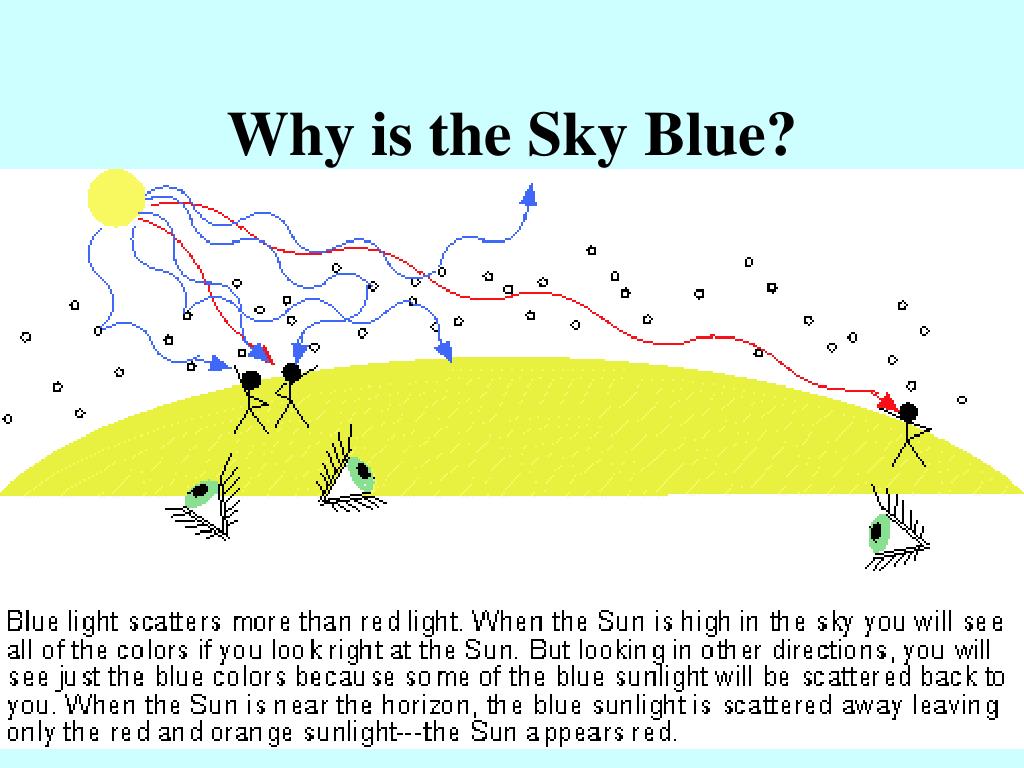 Why is the Sky Blue?

Blue light scatters more than red light. When the Sun is high in the sky you will see all of the colors if you look right at the Sun. But looking in other directions, you will see just the blue colors because some of the blue sunlight will be scattered back to you. When the Sun is near the horizon, the blue sunlight is scattered away leaving only the red and orange sunlight---the Sun appears red.